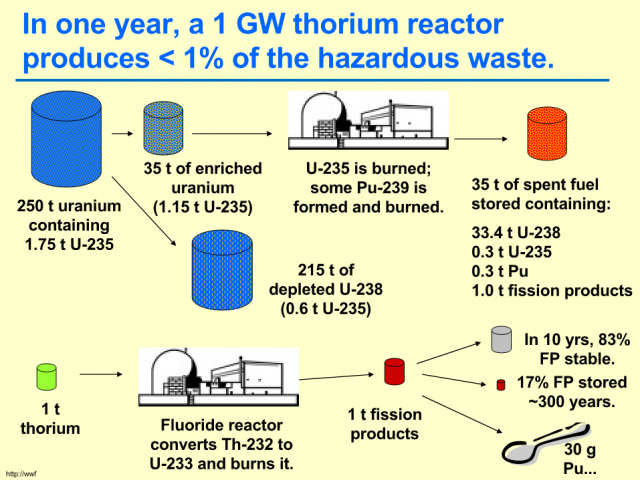 In one year, a 1 GW thorium reactor produces < 1% of the hazardous waste.

250 t uranium containing 1.75 t U-235

35 t of enriched uranium (1.15 t U-235)

U-235 is burned; some Pu-239 is formed and burned.

35 t of spent fuel stored containing:

33.4 t U-238
0.3 t U-235
0.3 t Pu
1.0 t fission products

215 t of depleted U-238 (0.6 t U-235)

1 t thorium

Fluoride reactor converts Th-232 to U-233 and burns it.

1 t fission products

In 10 yrs, 83% FP stable.

17% FP stored ~300 years.

30 g Pu...

http://wwf